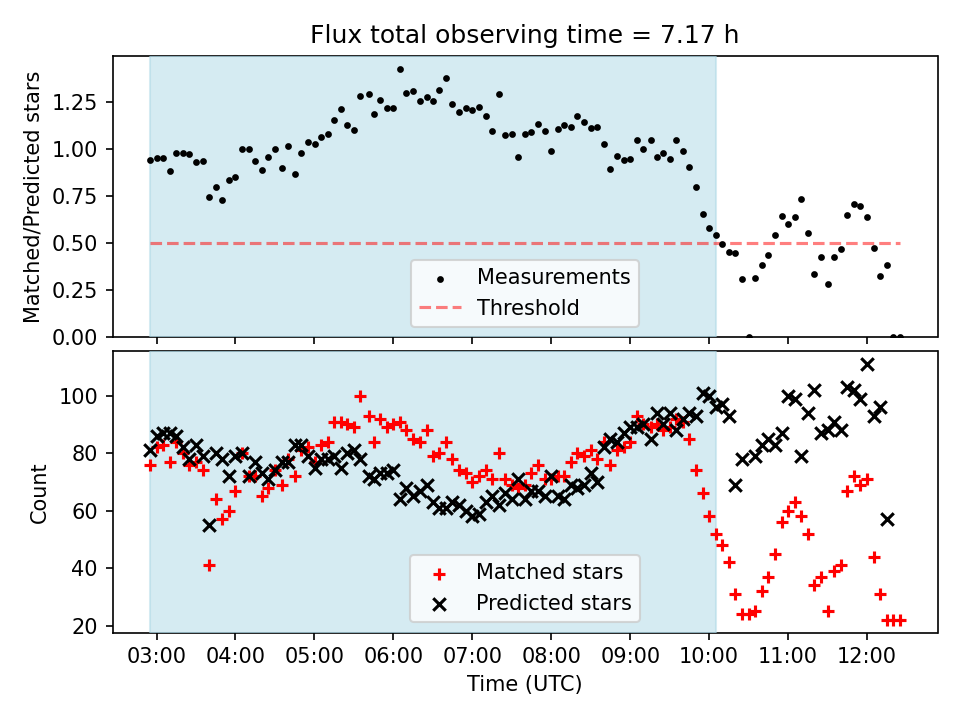 Flux total observing time = 7.17 h

Matched/Predicted stars

1.25
1.00
0.75
0.50
0.25
0.00

Measurements
Threshold

Count

100
80
60
40
20

Matched stars
Predicted stars

03:00 04:00 05:00 06:00 07:00 08:00 09:00 10:00 11:00 12:00
Time (UTC)